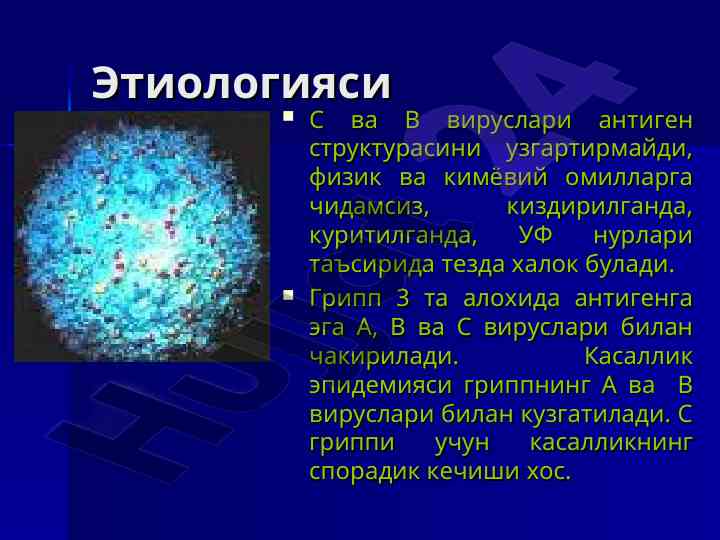 Этиологияси

▪ С ва В вируслари антиген структурасини узгартирмайди, физик ва кимёвий омилларга чидамсиз, киздирилганда, куритилганда, УФ нурлари таъсирида тезда халок булади.

▪ Грипп 3 та алохида антигенга эга А, В ва С вируслари билан чакирилади. Касаллик эпидемияси гриппнинг А ва В вируслари билан кузгатилади. С гриппи учун касалликнинг спорадик кечиши хос.